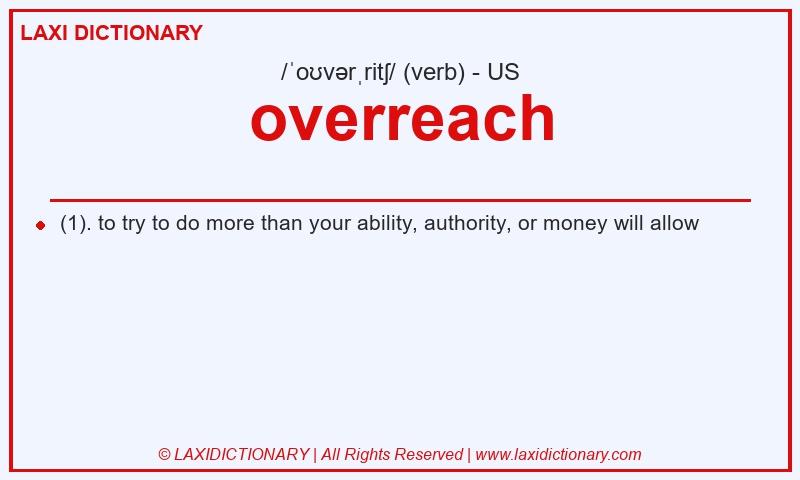 LAXI DICTIONARY

/ˈoʊvərˌritʃ/ (verb) - US

overreach

(1). to try to do more than your ability, authority, or money will allow

© LAXIDICTIONARY | All Rights Reserved | www.laxidictionary.com